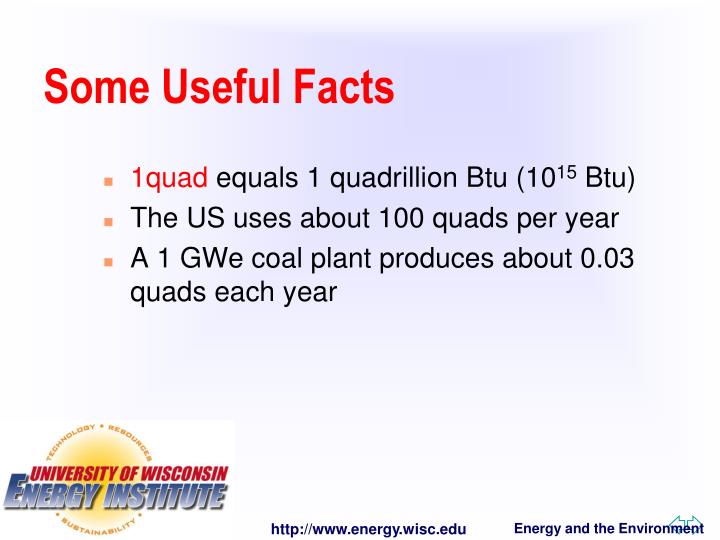 Some Useful Facts

- 1quad equals 1 quadrillion Btu ($10^{15}$ Btu)
- The US uses about 100 quads per year
- A 1 GWe coal plant produces about 0.03 quads each year

TECHNOLOGY • RESOURCES
UNIVERSITY OF WISCONSIN
ENERGY INSTITUTE
SUSTAINABILITY

http://www.energy.wisc.edu

Energy and the Environment